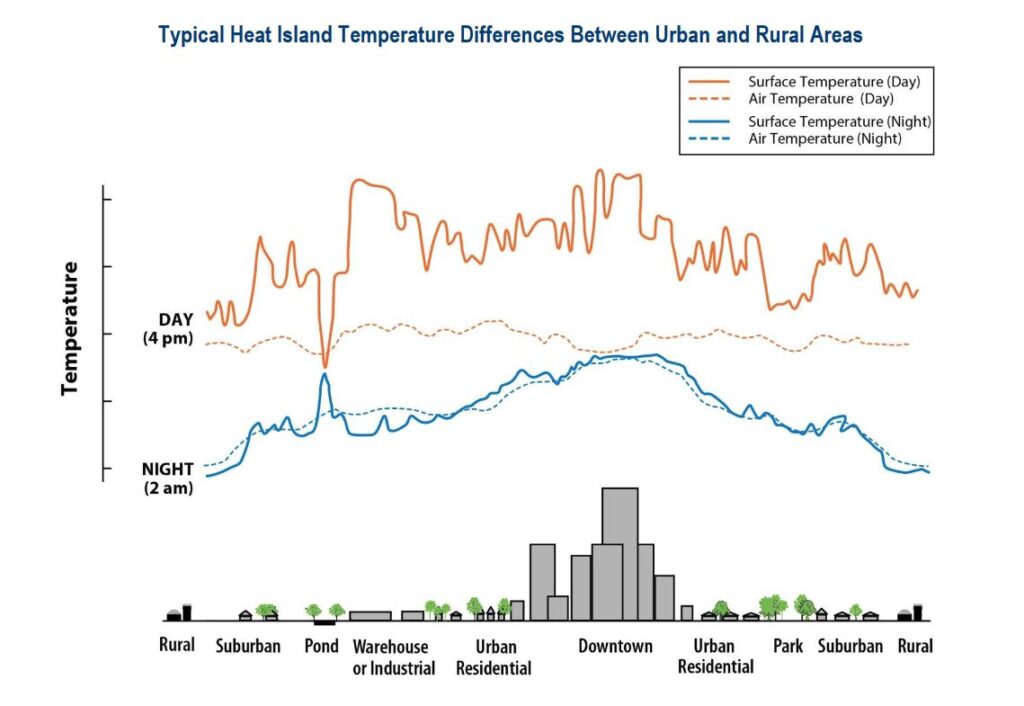 Typical Heat Island Temperature Differences Between Urban and Rural Areas

Surface Temperature (Day)
Air Temperature (Day)
Surface Temperature (Night)
Air Temperature (Night)

Temperature

DAY
(4 pm)

NIGHT
(2 am)

Rural
Suburban
Pond
Warehouse or Industrial
Urban Residential
Downtown
Urban Residential
Park
Suburban
Rural